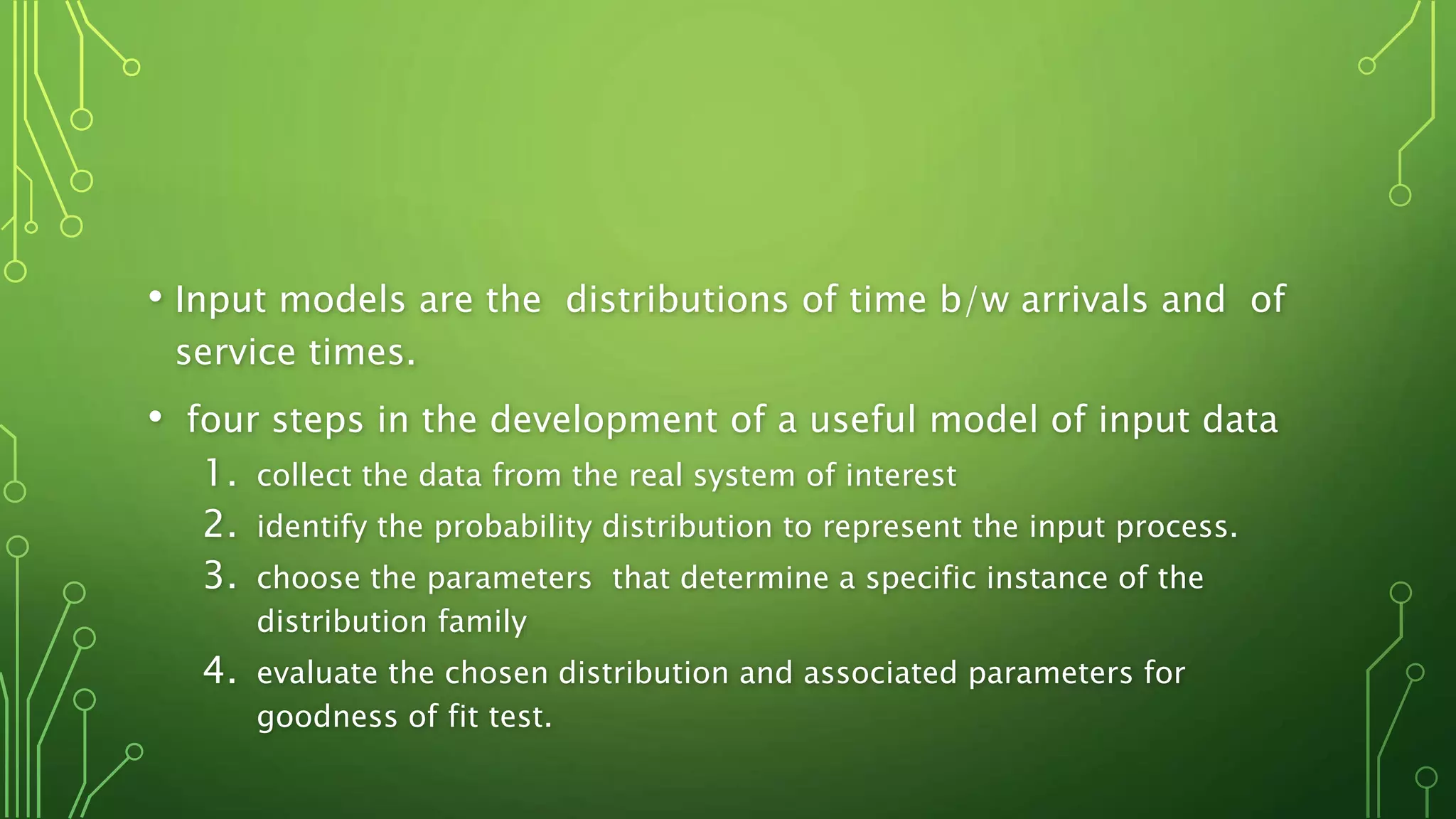 • Input models are the distributions of time b/w arrivals and of service times.

• four steps in the development of a useful model of input data

1. collect the data from the real system of interest
2. identify the probability distribution to represent the input process.
3. choose the parameters that determine a specific instance of the distribution family
4. evaluate the chosen distribution and associated parameters for goodness of fit test.